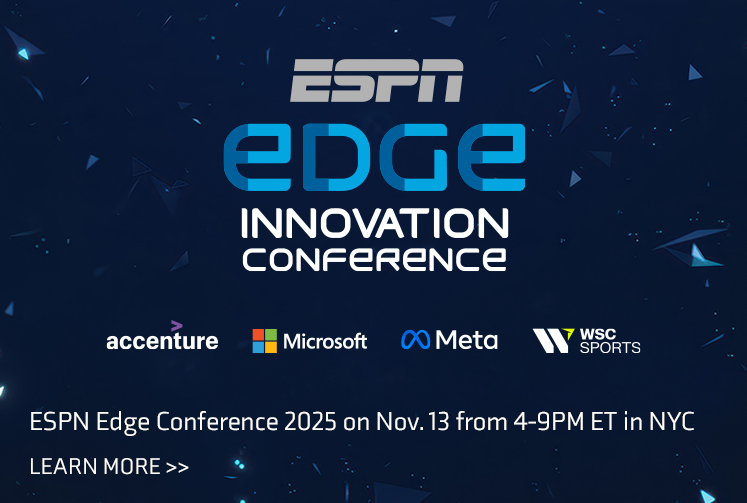 ESPN
EDGE
INNOVATION
CONFERENCE

accenture
Microsoft
Meta
WSC SPORTS

ESPN Edge Conference 2025 on Nov. 13 from 4-9PM ET in NYC

LEARN MORE >>